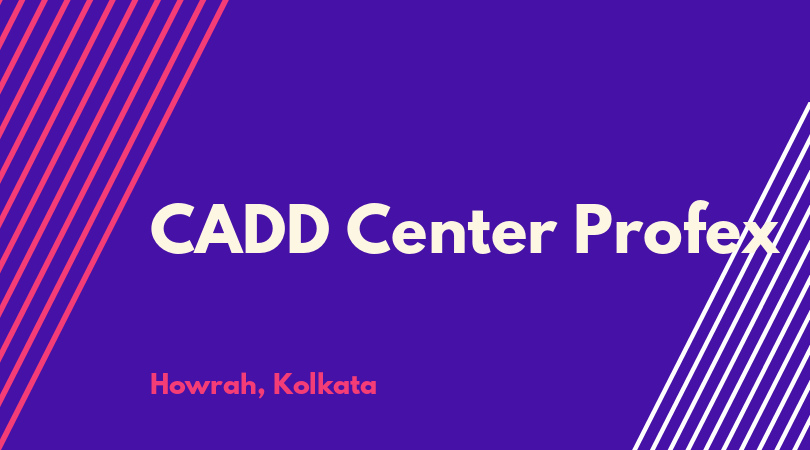 CADD Center Profex

Howrah, Kolkata